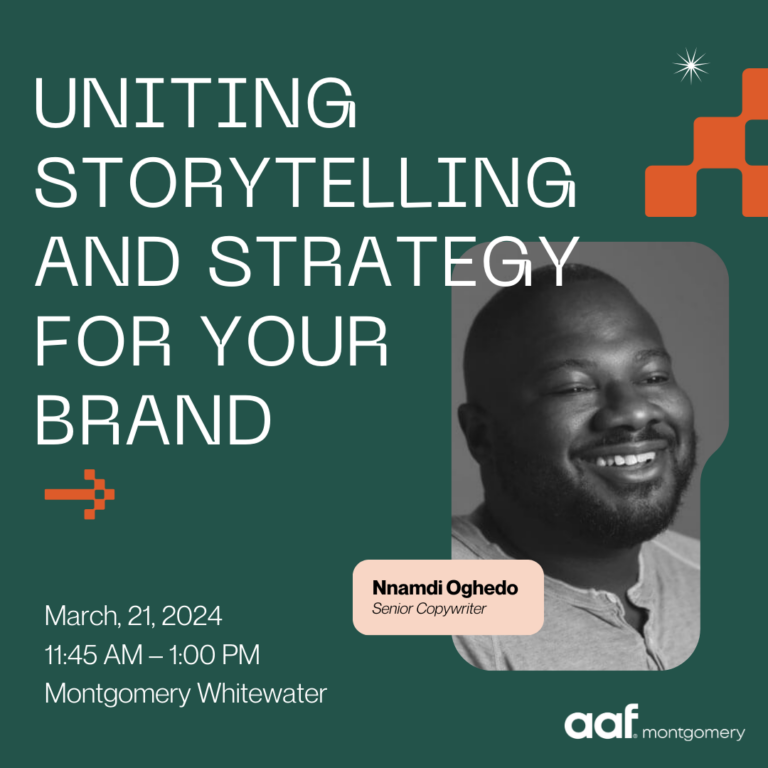 UNITING STORYTELLING AND STRATEGY FOR YOUR BRAND

Nnamdi Oghedo
Senior Copywriter

March, 21, 2024
11:45 AM – 1:00 PM
Montgomery Whitewater

aaf montgomery